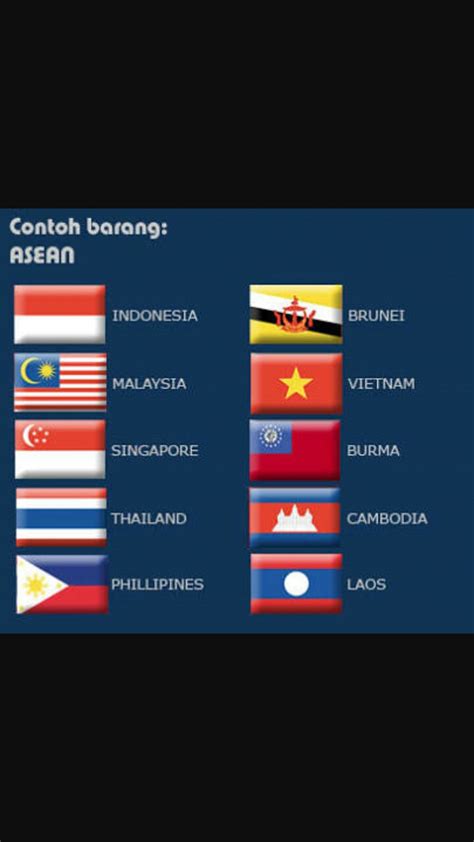 Contoh barang:
ASEAN

INDONESIA
MALAYSIA
SINGAPORE
THAILAND
PHILLIPINES

BRUNEI
VIETNAM
BURMA
CAMBODIA
LAOS